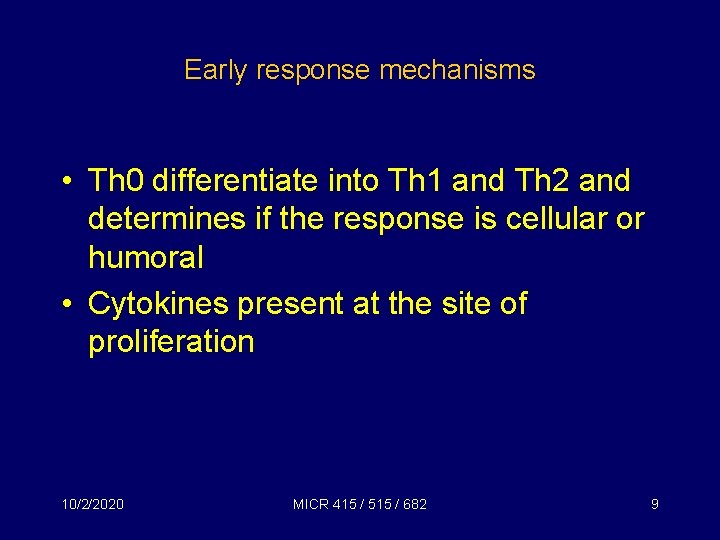 Early response mechanisms

• Th0 differentiate into Th1 and Th2 and determines if the response is cellular or humoral
• Cytokines present at the site of proliferation

10/2/2020

MICR 415 / 515 / 682

9